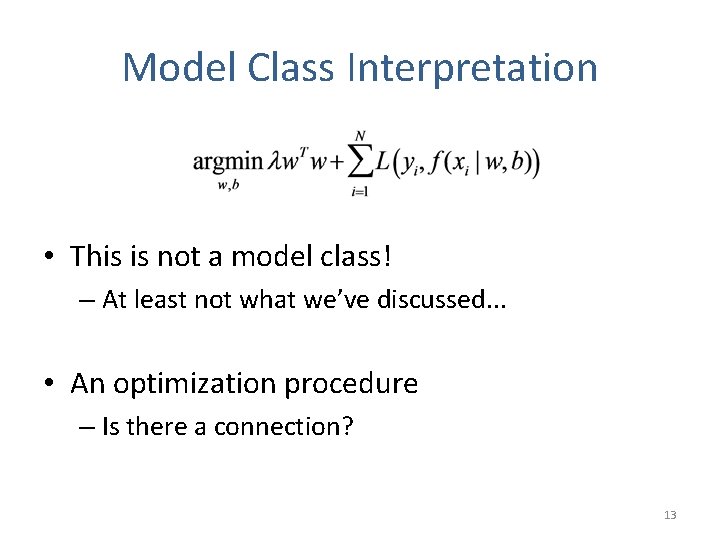 Model Class Interpretation

$\underset{w,b}{\operatorname{argmin}} \lambda w^T w + \sum_{i=1}^{N} L\left(y_i, f(x_i \mid w, b)\right)$

• This is not a model class!
– At least not what we've discussed...

• An optimization procedure
– Is there a connection?

13